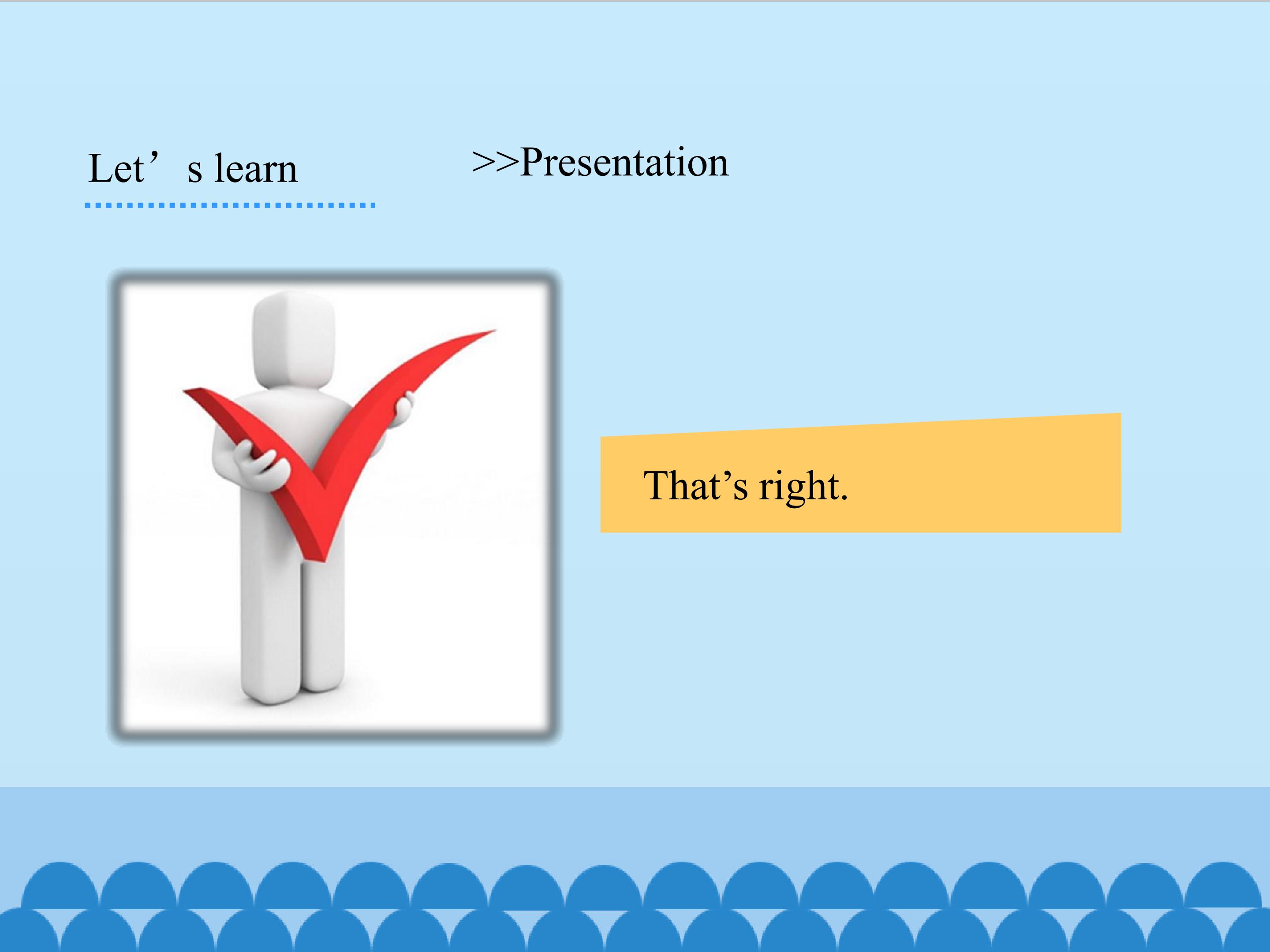 Let’s learn

>>Presentation

That’s right.